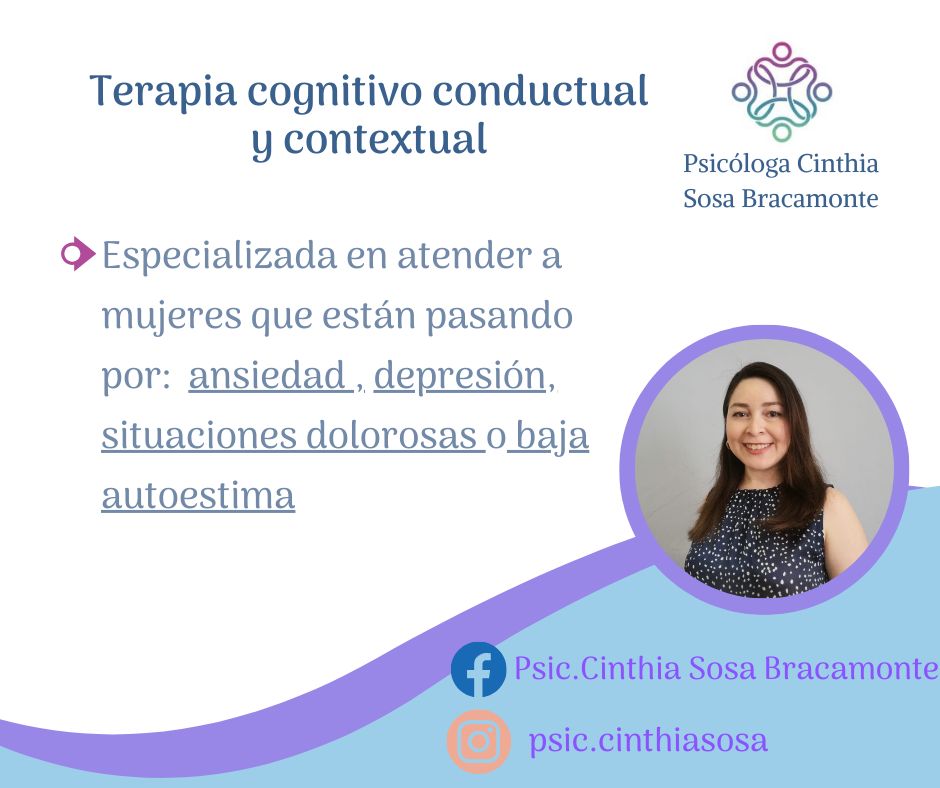 Terapia cognitivo conductual y contextual

Psicóloga Cinthia Sosa Bracamonte

Especializada en atender a mujeres que están pasando por: ansiedad , depresión, situaciones dolorosas o baja autoestima

Psic.Cinthia Sosa Bracamonte

psic.cinthiasosa